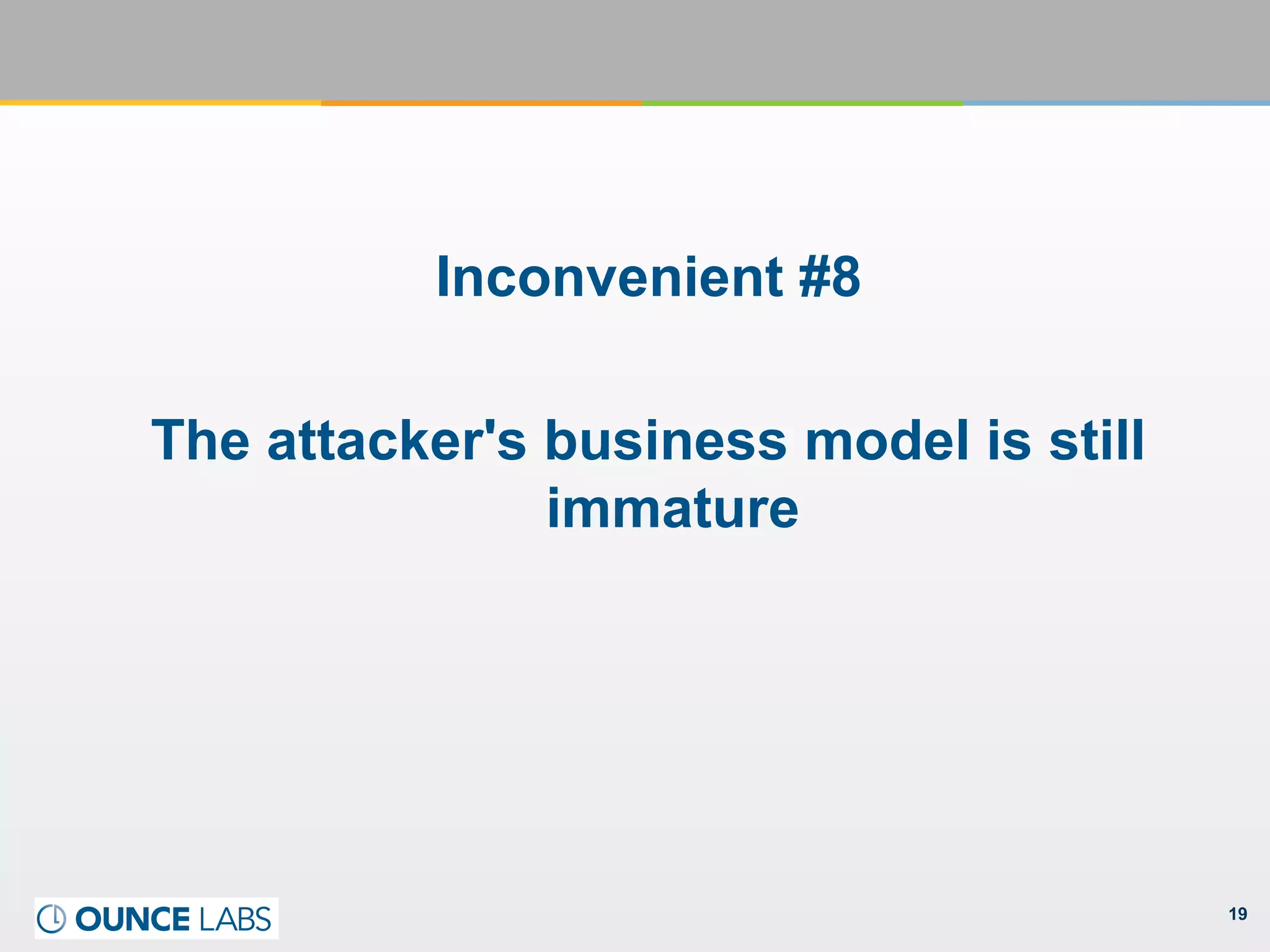 Inconvenient #8

The attacker's business model is still immature

OUNCE LABS

19